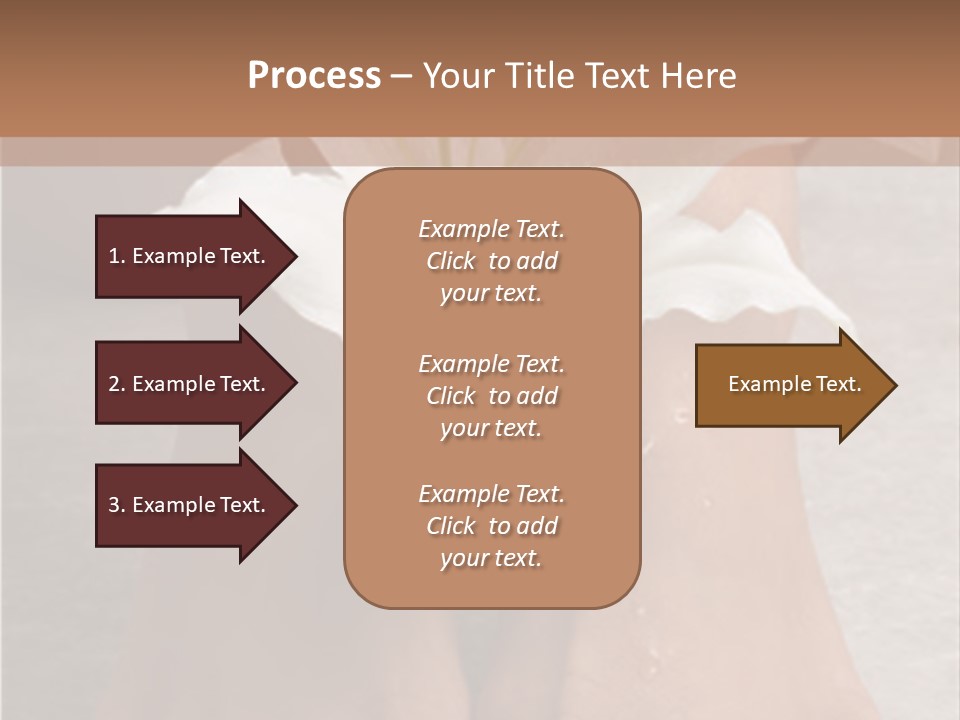 Process – Your Title Text Here

1. Example Text.

2. Example Text.

3. Example Text.

Example Text. Click to add your text.

Example Text. Click to add your text.

Example Text. Click to add your text.

Example Text.